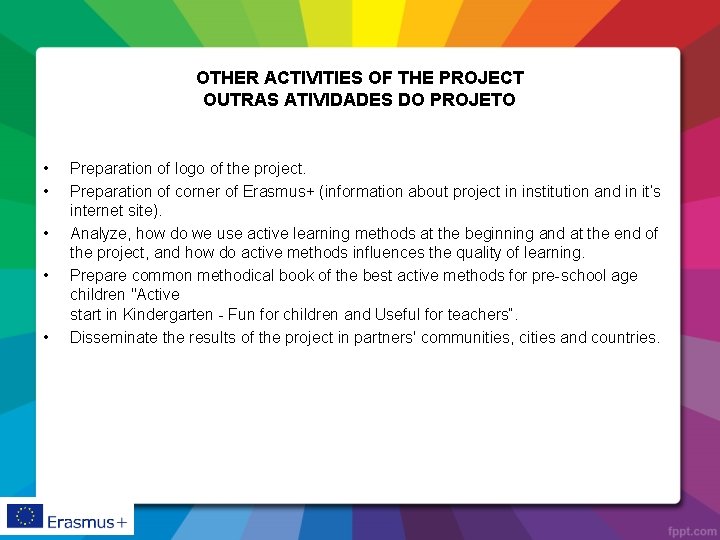 OTHER ACTIVITIES OF THE PROJECT
OUTRAS ATIVIDADES DO PROJETO

• Preparation of logo of the project.
• Preparation of corner of Erasmus+ (information about project in institution and in it's internet site).
• Analyze, how do we use active learning methods at the beginning and at the end of the project, and how do active methods influences the quality of learning.
• Prepare common methodical book of the best active methods for pre-school age children "Active
start in Kindergarten - Fun for children and Useful for teachers".
• Disseminate the results of the project in partners' communities, cities and countries.

Erasmus+

fppt.com